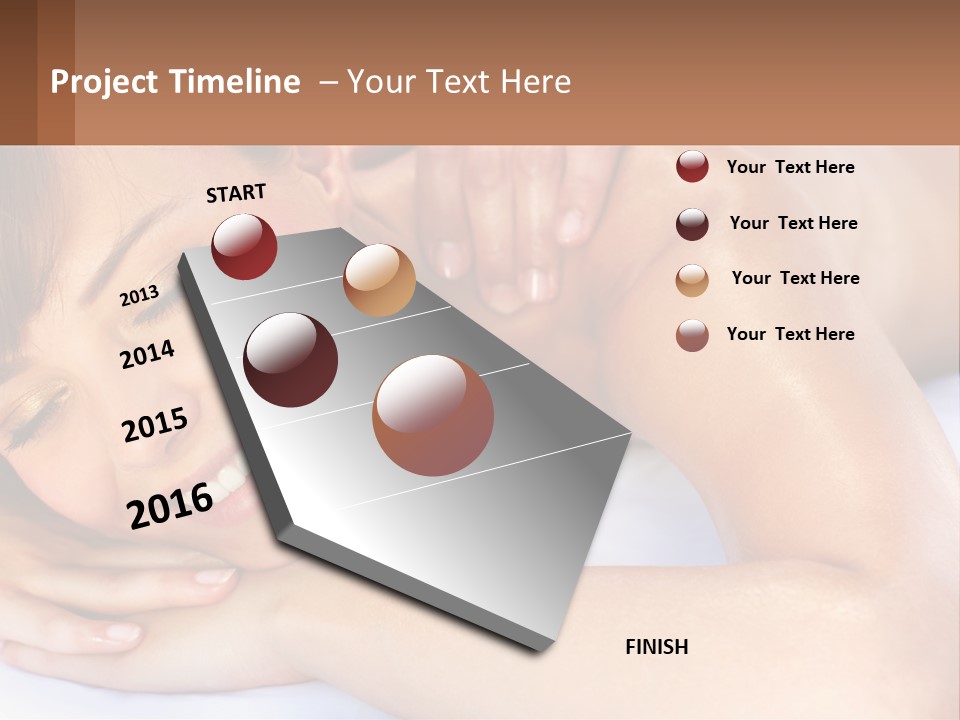 Project Timeline – Your Text Here

START

2013

2014

2015

2016

FINISH

Your Text Here

Your Text Here

Your Text Here

Your Text Here